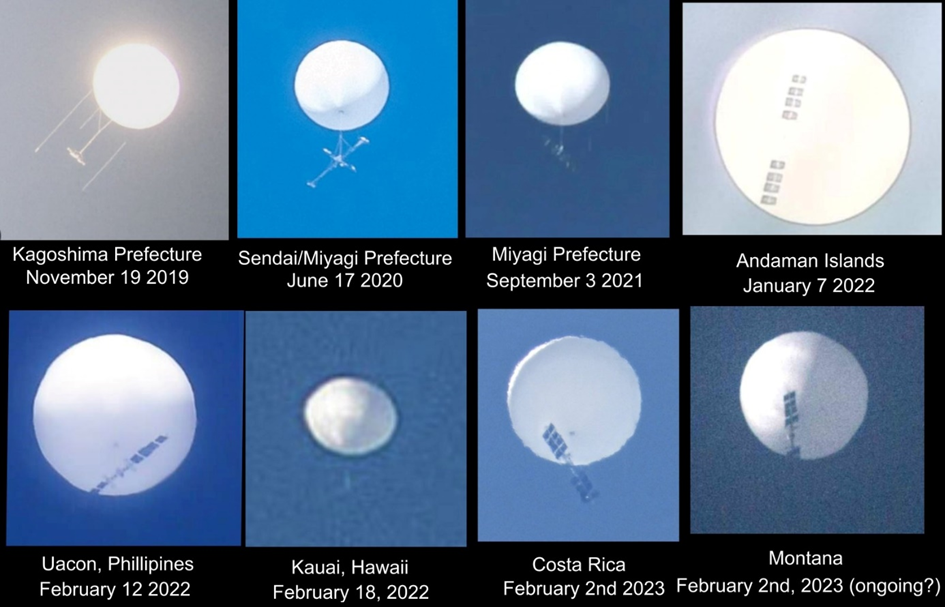 Kagoshima Prefecture
November 19 2019

Sendai/Miyagi Prefecture
June 17 2020

Miyagi Prefecture
September 3 2021

Andaman Islands
January 7 2022

Uacon, Phillipines
February 12 2022

Kauai, Hawaii
February 18, 2022

Costa Rica
February 2nd 2023

Montana
February 2nd, 2023 (ongoing?)